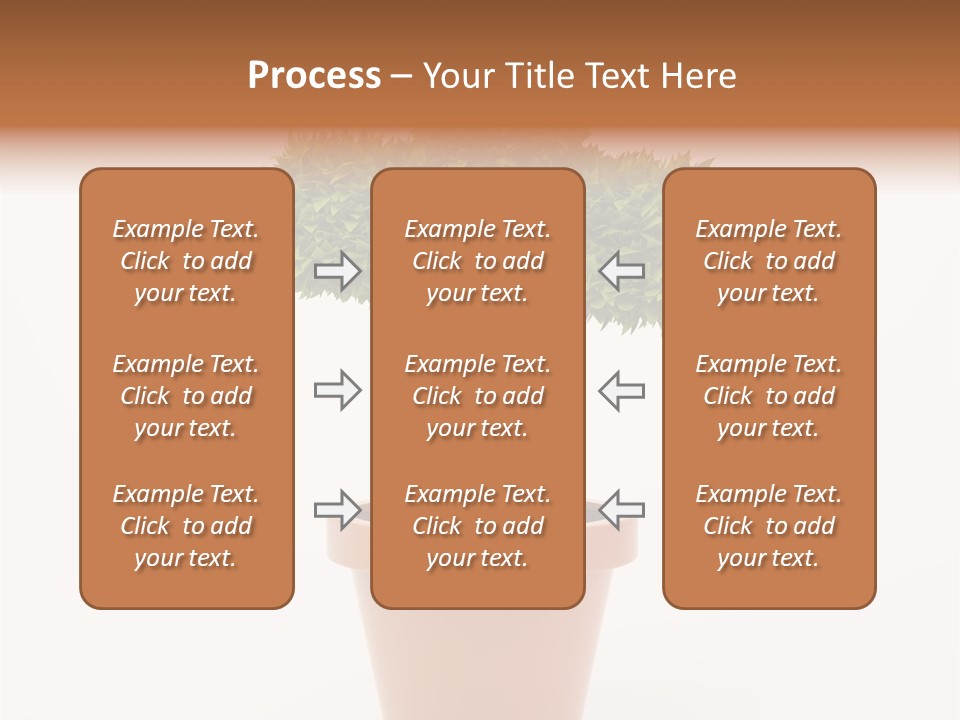 Process – Your Title Text Here

Example Text. Click to add your text.

Example Text. Click to add your text.

Example Text. Click to add your text.

Example Text. Click to add your text.

Example Text. Click to add your text.

Example Text. Click to add your text.

Example Text. Click to add your text.

Example Text. Click to add your text.

Example Text. Click to add your text.